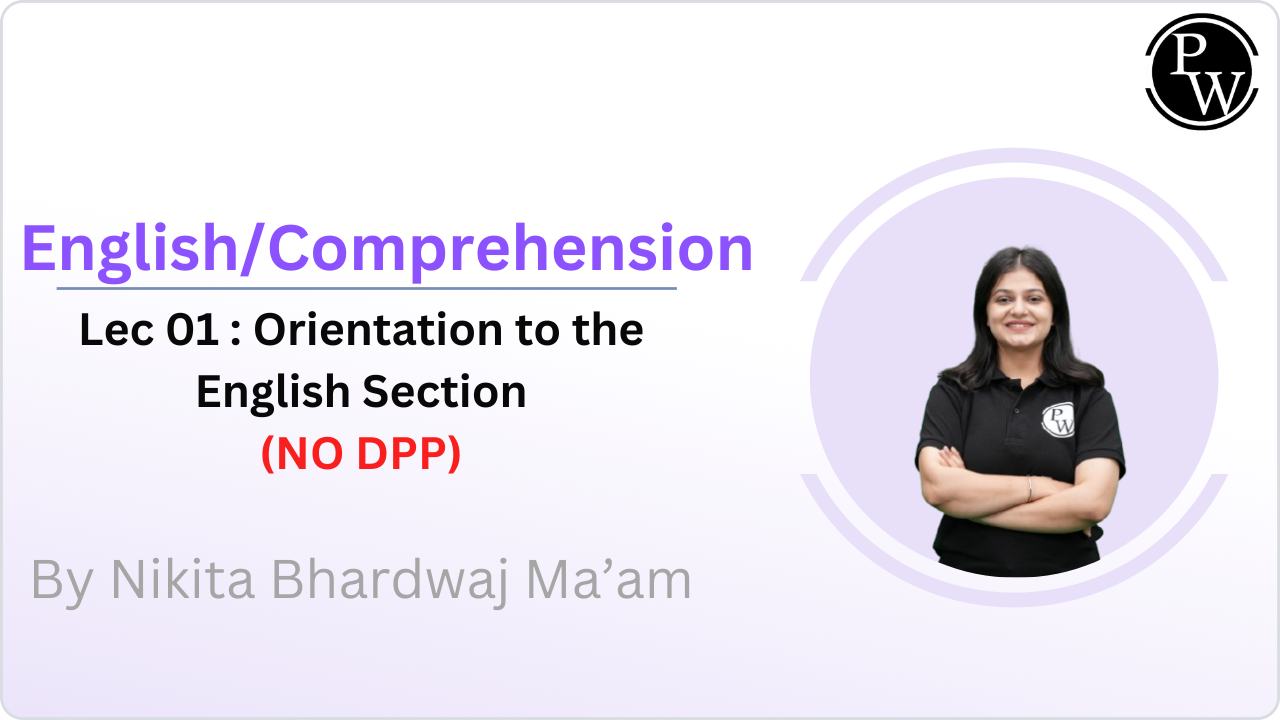 PW

English/Comprehension

Lec 01 : Orientation to the English Section

(NO DPP)

By Nikita Bhardwaj Ma'am

PW